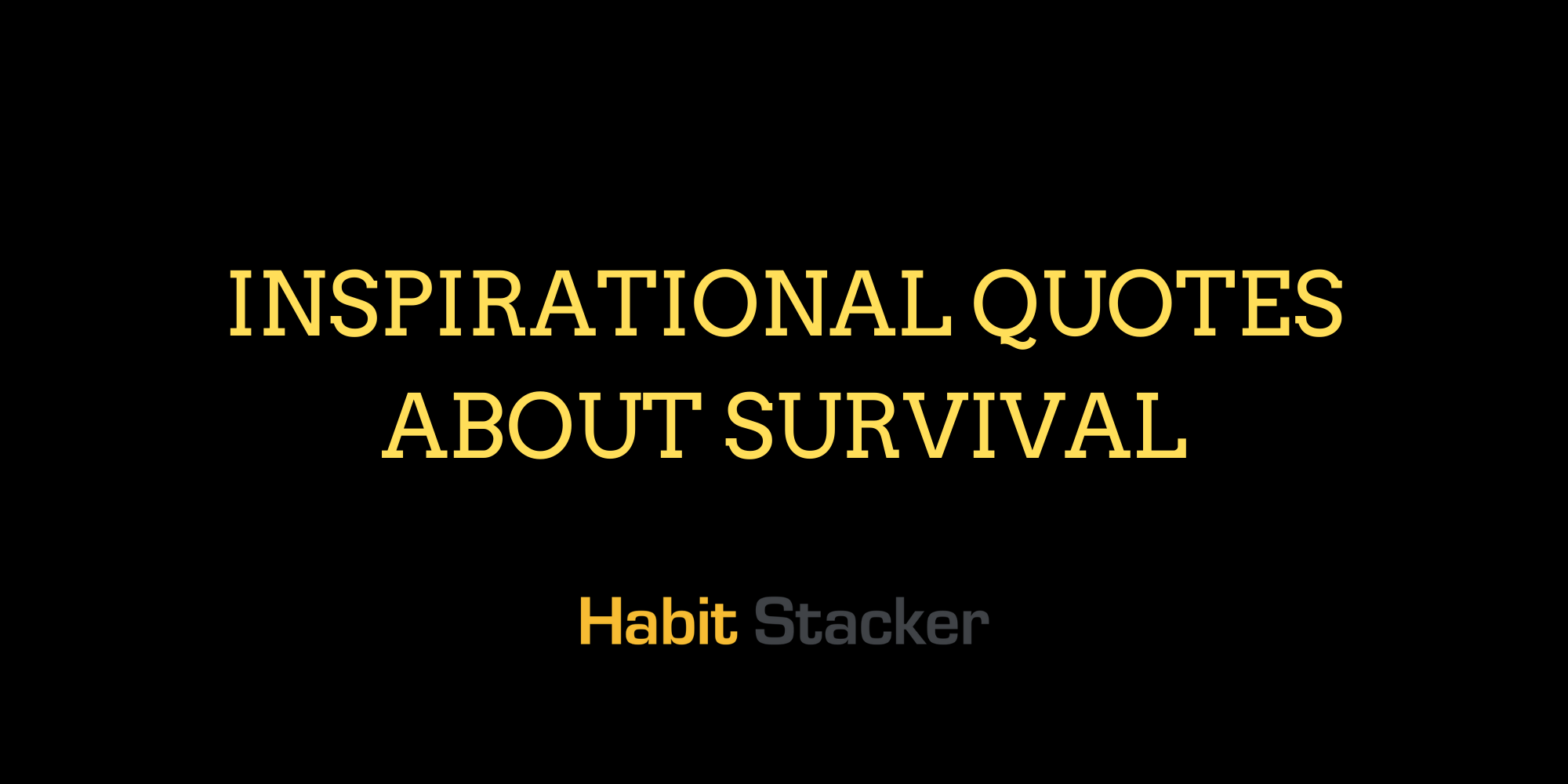 INSPIRATIONAL QUOTES ABOUT SURVIVAL

Habit Stacker